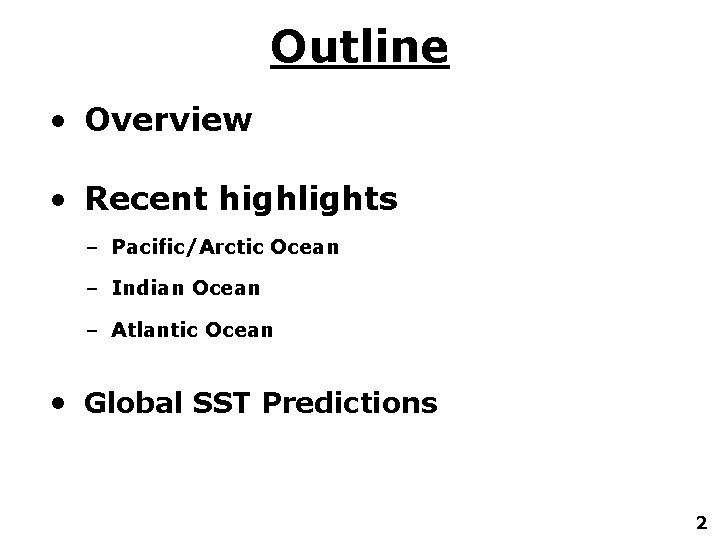 Outline

• Overview

• Recent highlights

– Pacific/Arctic Ocean

– Indian Ocean

– Atlantic Ocean

• Global SST Predictions

2